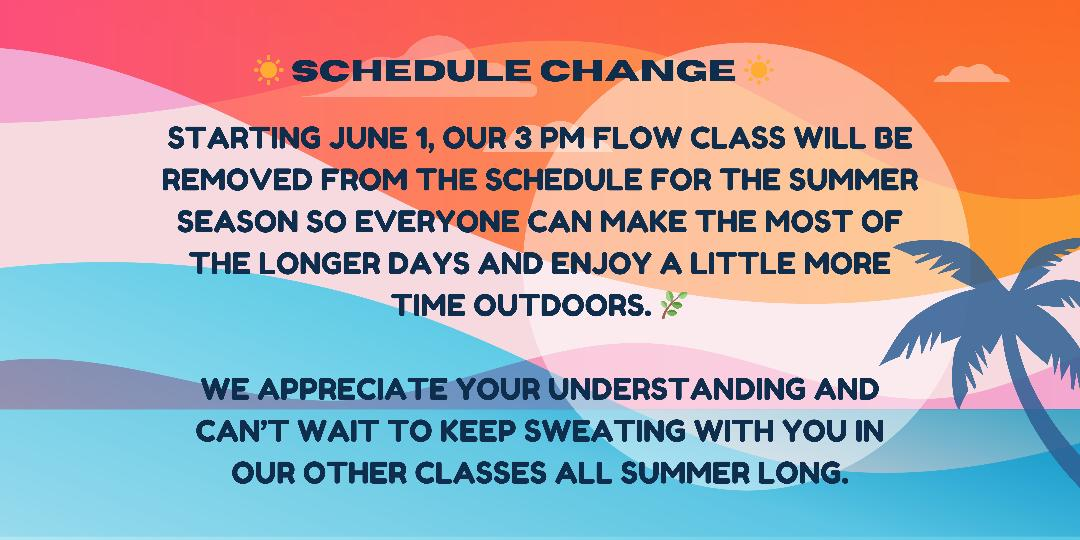 ☀️ SCHEDULE CHANGE ☀️

STARTING JUNE 1, OUR 3 PM FLOW CLASS WILL BE REMOVED FROM THE SCHEDULE FOR THE SUMMER SEASON SO EVERYONE CAN MAKE THE MOST OF THE LONGER DAYS AND ENJOY A LITTLE MORE TIME OUTDOORS. 🌿

WE APPRECIATE YOUR UNDERSTANDING AND CAN'T WAIT TO KEEP SWEATING WITH YOU IN OUR OTHER CLASSES ALL SUMMER LONG.